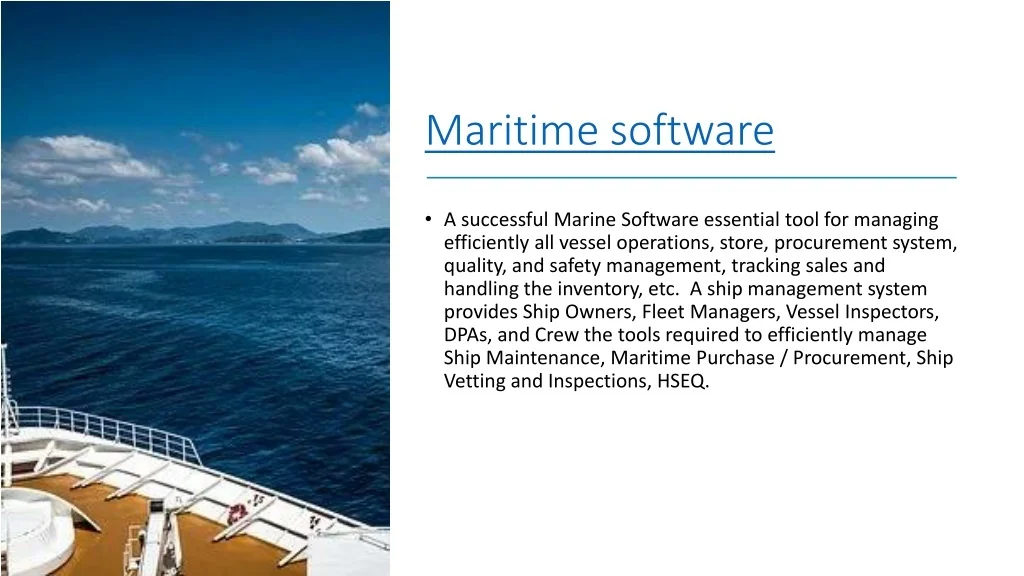 Maritime software

• A successful Marine Software essential tool for managing efficiently all vessel operations, store, procurement system, quality, and safety management, tracking sales and handling the inventory, etc. A ship management system provides Ship Owners, Fleet Managers, Vessel Inspectors, DPAs, and Crew the tools required to efficiently manage Ship Maintenance, Maritime Purchase / Procurement, Ship Vetting and Inspections, HSEQ.